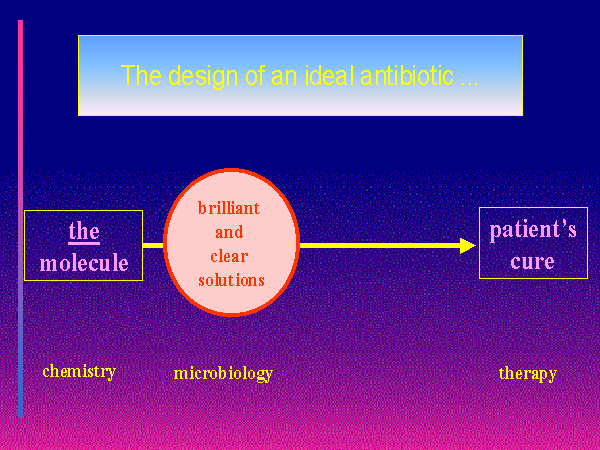 The design of an ideal antibiotic ...

the molecule

brilliant and clear solutions

patient's cure

chemistry

microbiology

therapy